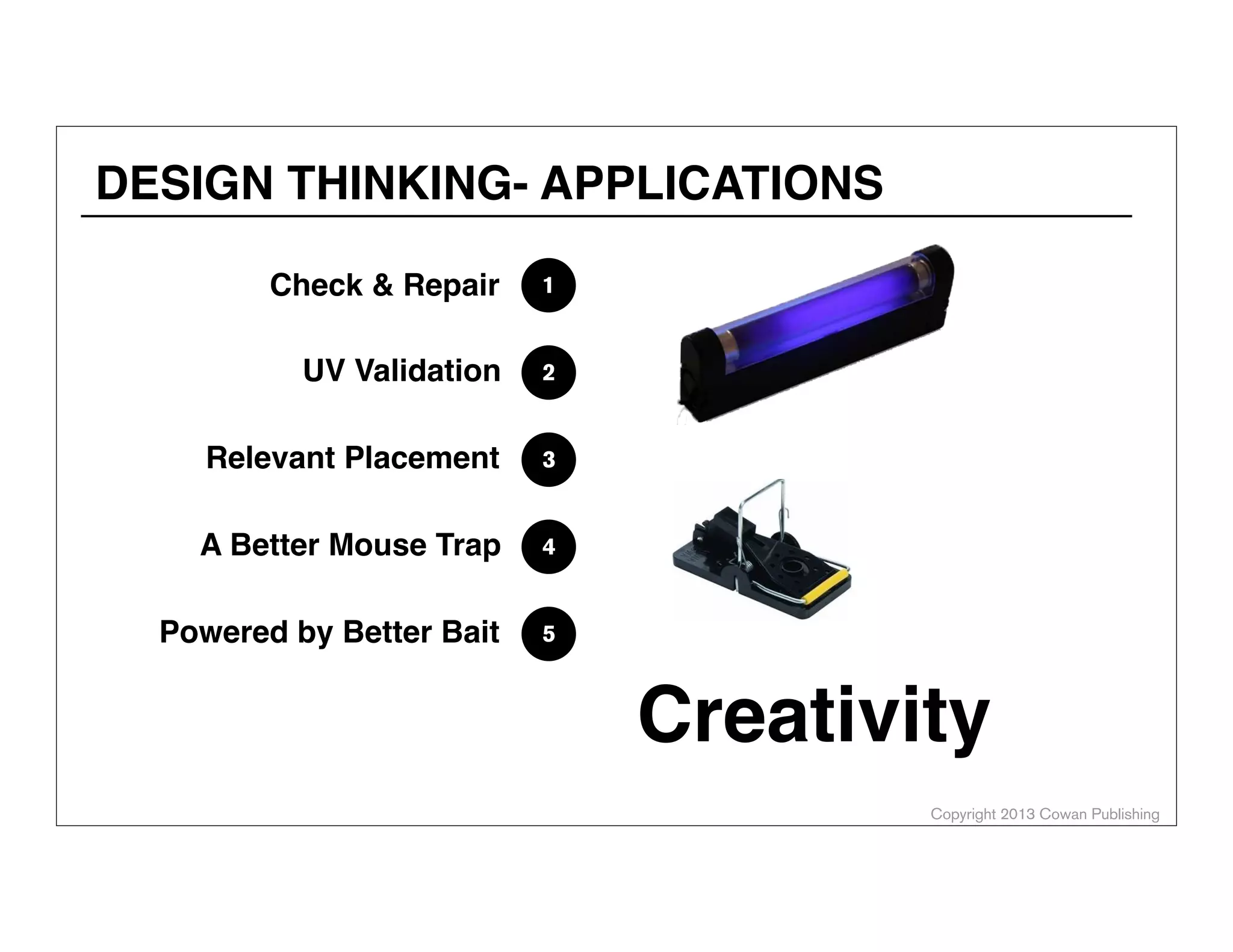 DESIGN THINKING- APPLICATIONS

Check & Repair 1

UV Validation 2

Relevant Placement 3

A Better Mouse Trap 4

Powered by Better Bait 5

Creativity

Copyright 2013 Cowan Publishing